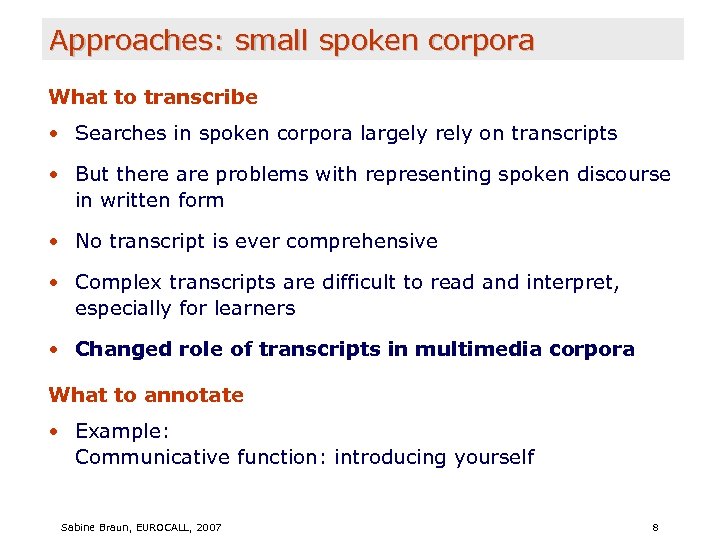 Approaches: small spoken corpora

What to transcribe

• Searches in spoken corpora largely rely on transcripts

• But there are problems with representing spoken discourse in written form

• No transcript is ever comprehensive

• Complex transcripts are difficult to read and interpret, especially for learners

• Changed role of transcripts in multimedia corpora

What to annotate

• Example:
Communicative function: introducing yourself

Sabine Braun, EUROCALL, 2007

8